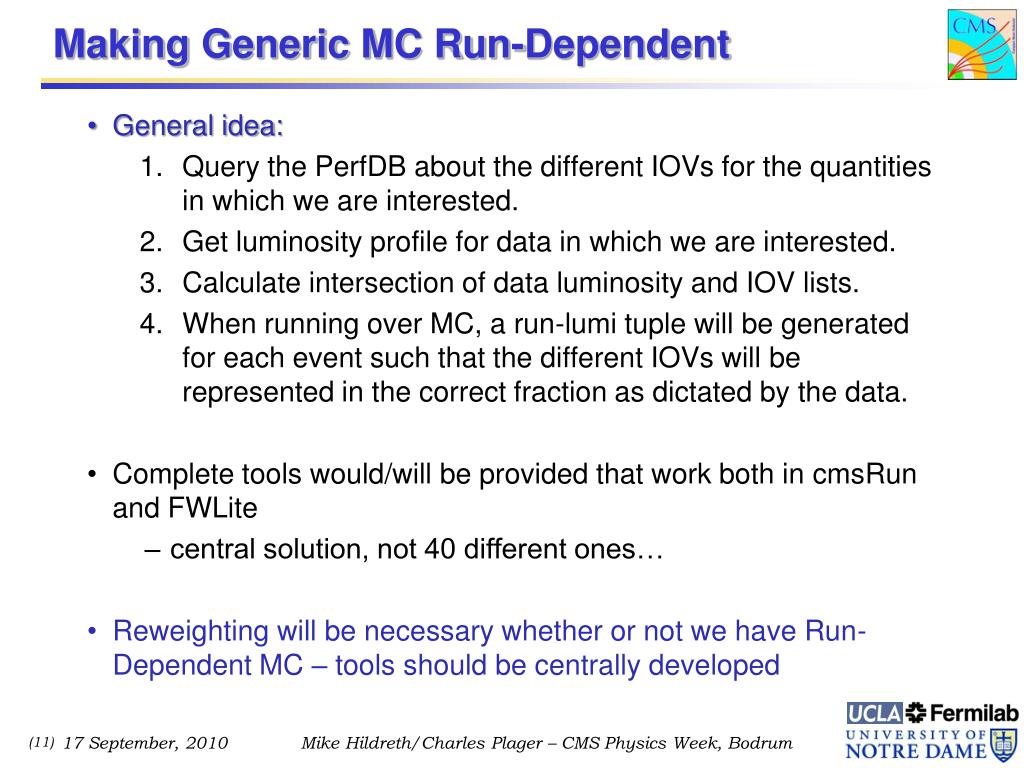 Making Generic MC Run-Dependent

CMS

• General idea:
1. Query the PerfDB about the different IOVs for the quantities in which we are interested.
2. Get luminosity profile for data in which we are interested.
3. Calculate intersection of data luminosity and IOV lists.
4. When running over MC, a run-lumi tuple will be generated for each event such that the different IOVs will be represented in the correct fraction as dictated by the data.

• Complete tools would/will be provided that work both in cmsRun and FWLite
– central solution, not 40 different ones…

• Reweighting will be necessary whether or not we have Run-Dependent MC – tools should be centrally developed

(11) 17 September, 2010 Mike Hildreth/Charles Plager – CMS Physics Week, Bodrum

UCLA Fermilab
UNIVERSITY OF NOTRE DAME